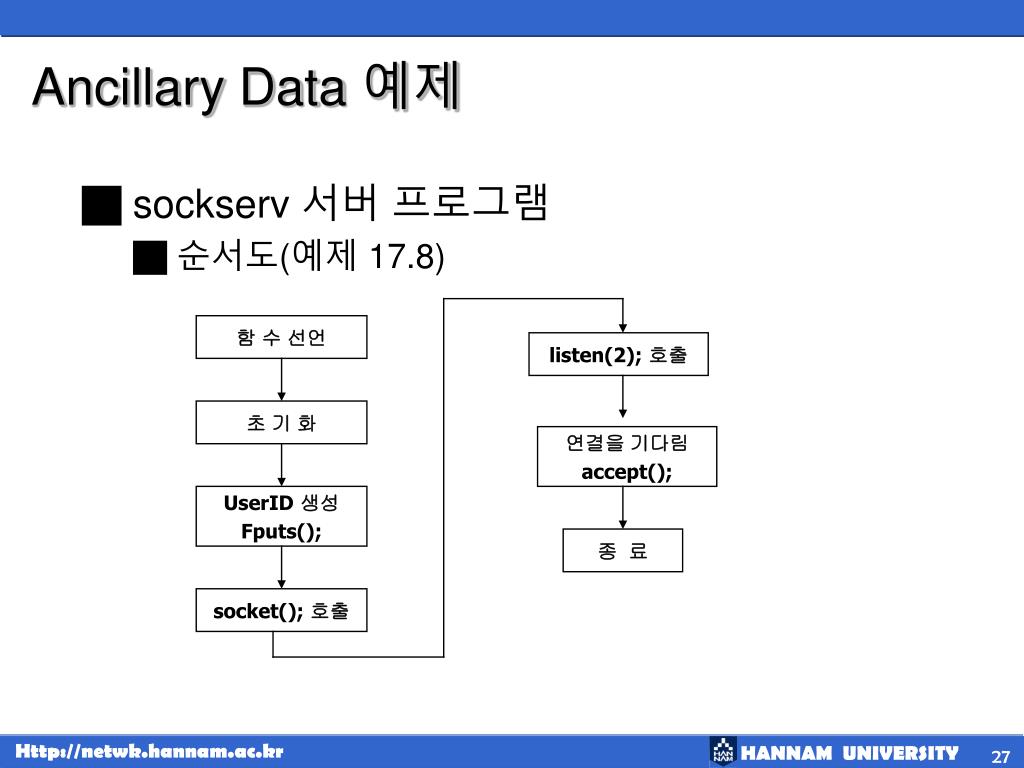 Ancillary Data 예제

■ sockserv 서버 프로그램

■ 순서도(예제 17.8)

함 수 선언

초 기 화

UserID 생성
Fputs();

socket(); 호출

listen(2); 호출

연결을 기다림
accept();

종 료

Http://netwk.hannam.ac.kr

HANNAM UNIVERSITY

27